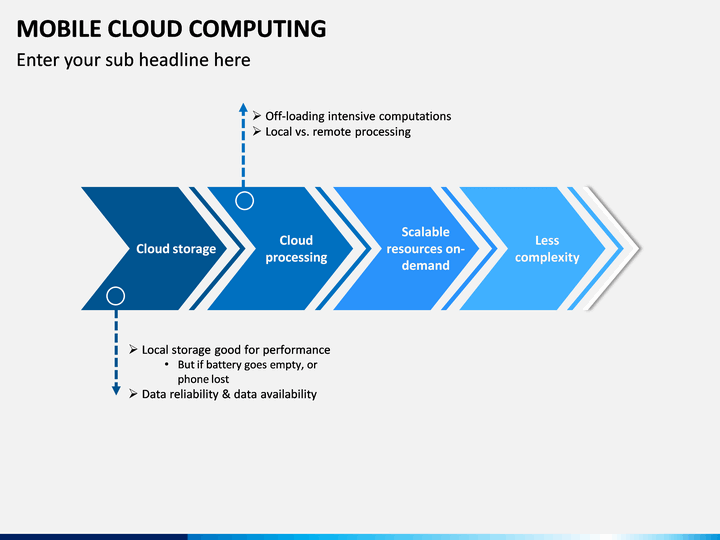 MOBILE CLOUD COMPUTING

Enter your sub headline here

➢ Off-loading intensive computations
➢ Local vs. remote processing

Cloud storage

Cloud processing

Scalable resources on-demand

Less complexity

➢ Local storage good for performance
• But if battery goes empty, or phone lost
➢ Data reliability & data availability